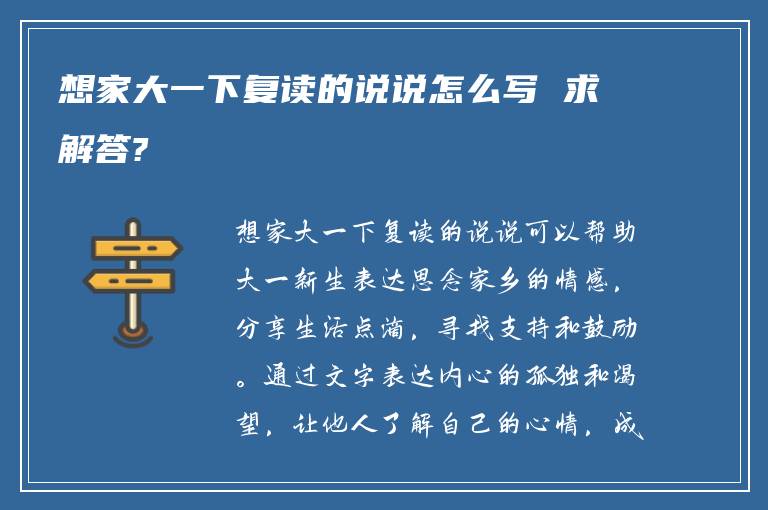 想家大一下复读的说说怎么写 求解答?

想家大一下复读的说说可以帮助大一新生表达思念家乡的情感，分享生活点滴，寻找支持和鼓励。通过文字表达内心的孤独和渴望，让他人了解自己的心情，成